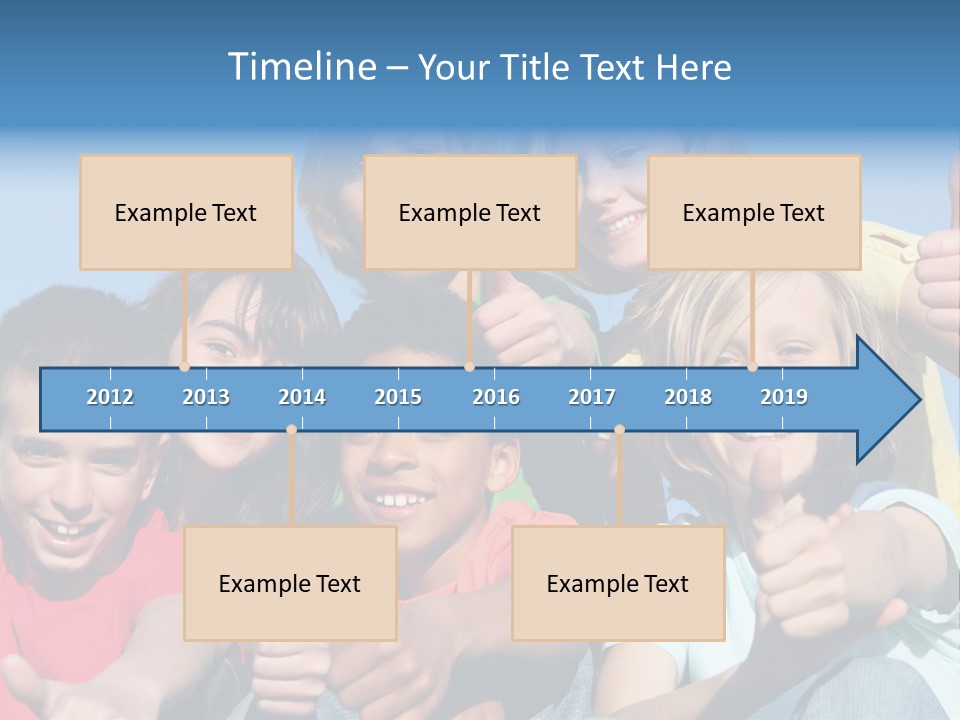 Timeline – Your Title Text Here

Example Text

Example Text

Example Text

2012 2013 2014 2015 2016 2017 2018 2019

Example Text

Example Text